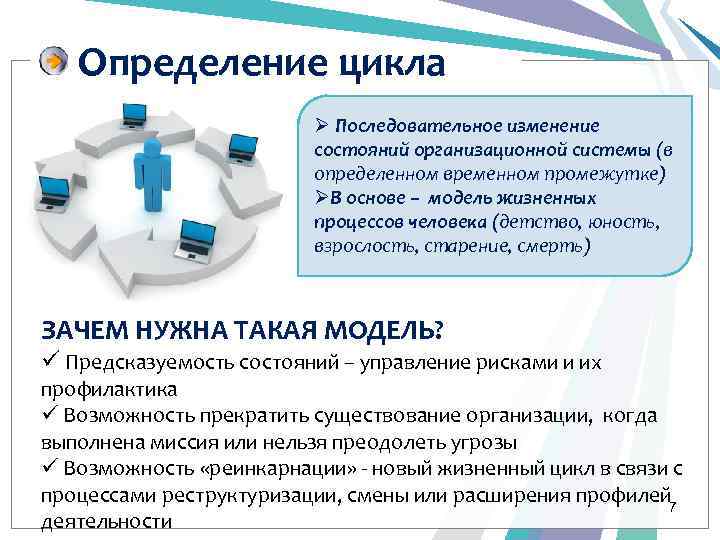 Определение цикла

➢ Последовательное изменение состояний организационной системы (в определенном временном промежутке)
➢В основе – модель жизненных процессов человека (детство, юность, взрослость, старение, смерть)

ЗАЧЕМ НУЖНА ТАКАЯ МОДЕЛЬ?
✓ Предсказуемость состояний – управление рисками и их профилактика
✓ Возможность прекратить существование организации, когда выполнена миссия или нельзя преодолеть угрозы
✓ Возможность «реинкарнации» - новый жизненный цикл в связи с процессами реструктуризации, смены или расширения профилей деятельности

7